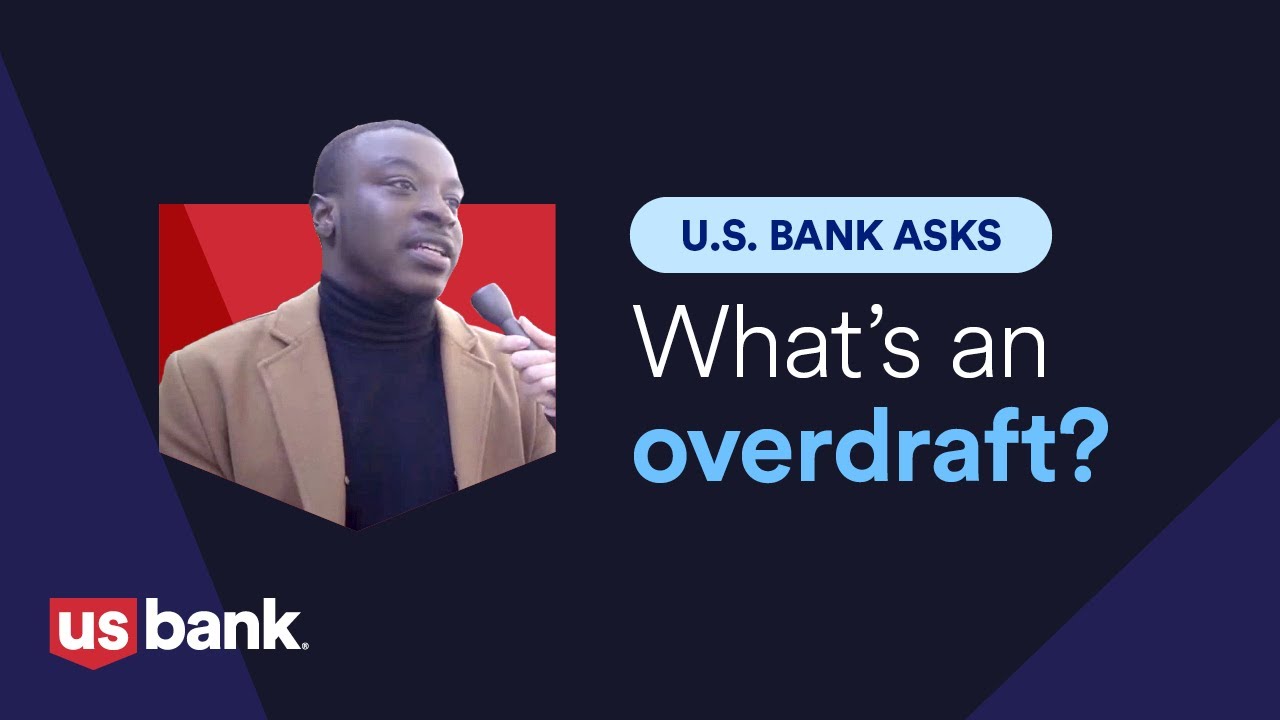 U.S. BANK ASKS

What's an overdraft?

us bank.